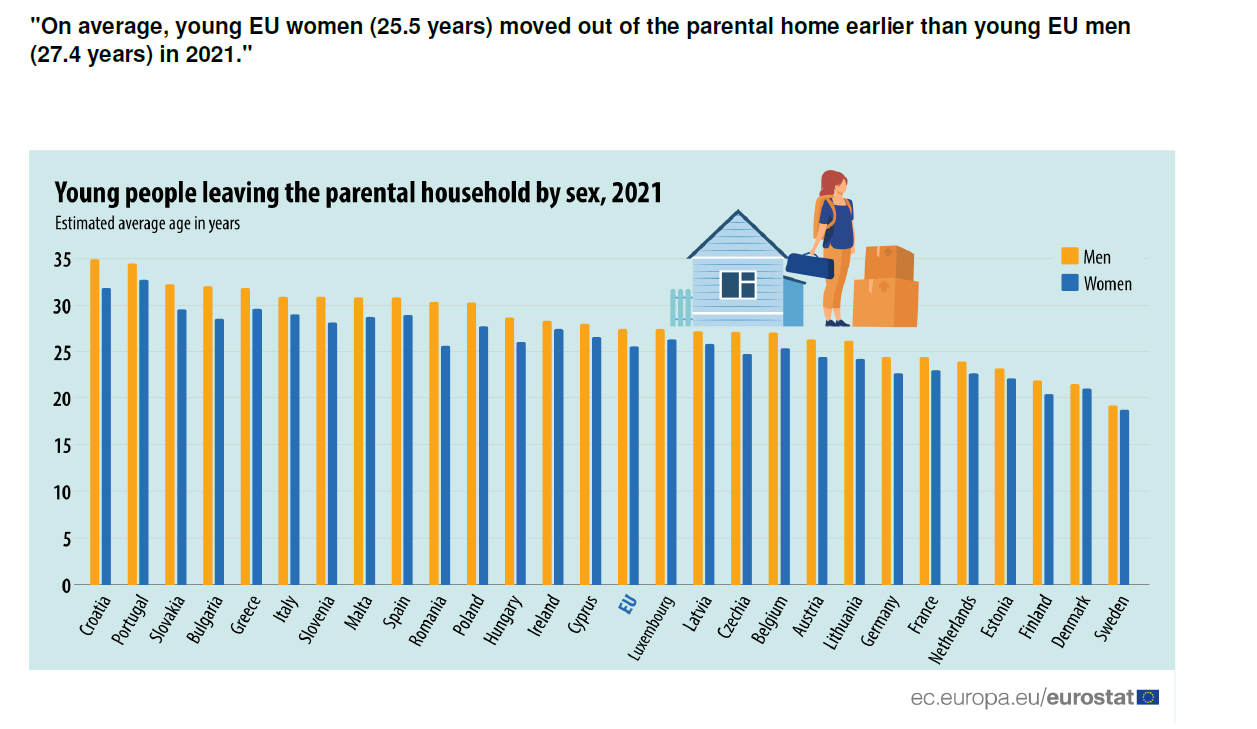 "On average, young EU women (25.5 years) moved out of the parental home earlier than young EU men (27.4 years) in 2021."

Young people leaving the parental household by sex, 2021
Estimated average age in years

Men
Women

35
30
25
20
15
10
5
0

Croatia
Portugal
Slovakia
Bulgaria
Greece
Italy
Slovenia
Malta
Spain
Romania
Poland
Hungary
Ireland
Cyprus
EU
Luxembourg
Latvia
Czechia
Belgium
Austria
Lithuania
Germany
France
Netherlands
Estonia
Finland
Denmark
Sweden

ec.europa.eu/eurostat